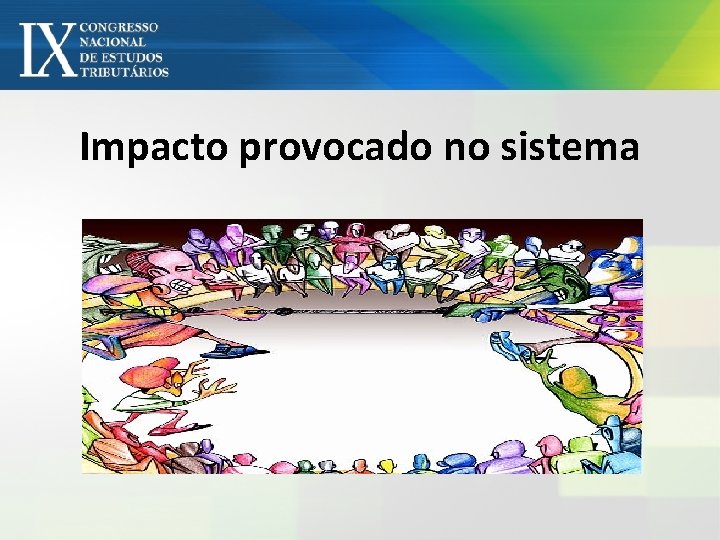 IX CONGRESSO NACIONAL DE ESTUDOS TRIBUTÁRIOS

Impacto provocado no sistema